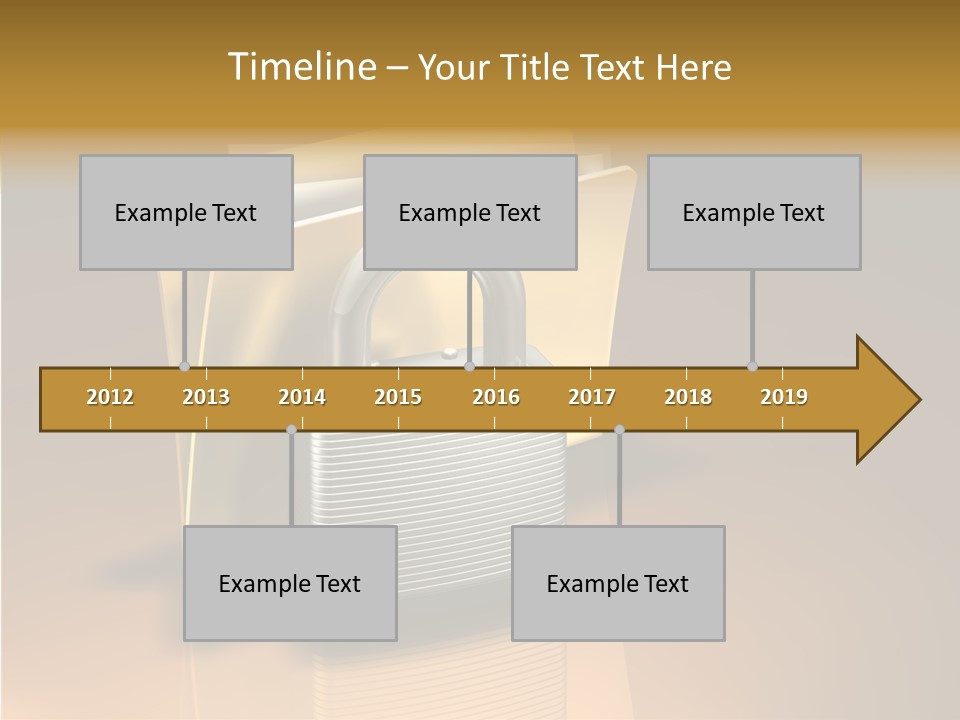 Timeline – Your Title Text Here

Example Text

Example Text

Example Text

2012 2013 2014 2015 2016 2017 2018 2019

Example Text

Example Text